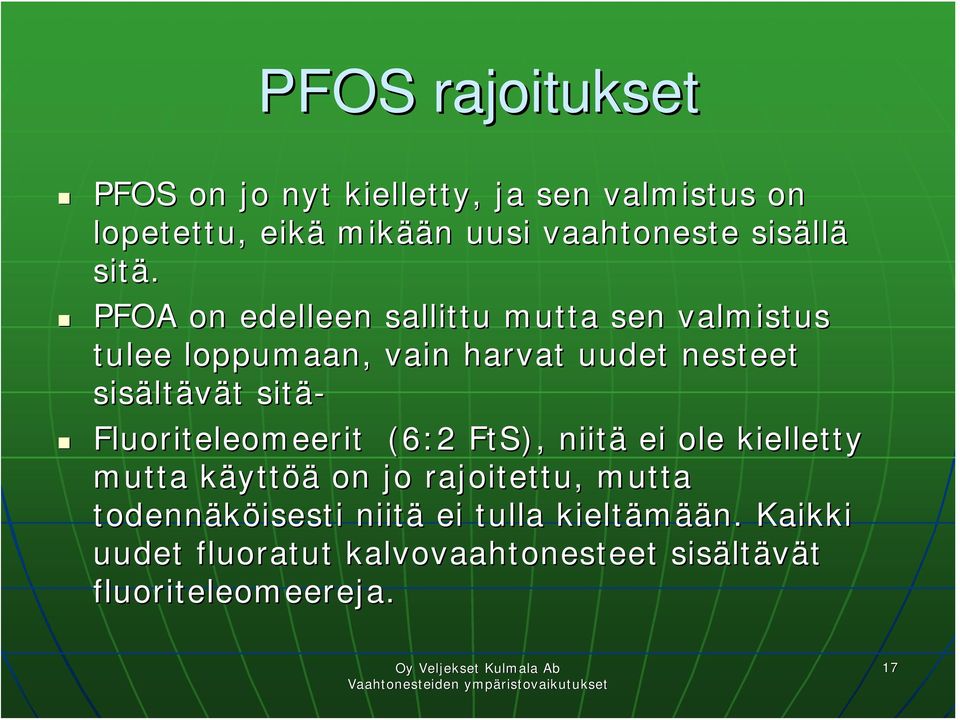 PFOS rajoitukset

PFOS on jo nyt kielletty, ja sen valmistus on lopetettu, eikä mikään uusi vaahtoneste sisällä sitä.

PFOA on edelleen sallittu mutta sen valmistus tulee loppumaan, vain harvat uudet nesteet sisältävät sitä-

Fluoriteleomeerit (6:2 FtS), niitä ei ole kielletty mutta käyttöä on jo rajoitettu, mutta todennäköisesti niitä ei tulla kieltämään. Kaikki uudet fluoratut kalvovaahtonesteet sisältävät fluoriteleomeereja.

Oy Veljekset Kulmala Ab
Vaahtonesteiden ympäristovaikutukset

17